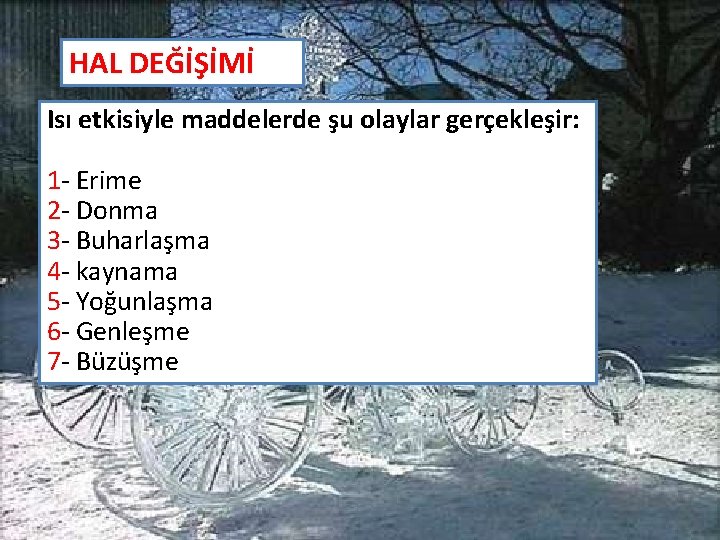 HAL DEĞİŞİMİ

Isı etkisiyle maddelerde şu olaylar gerçekleşir:

1- Erime
2- Donma
3- Buharlaşma
4- kaynama
5- Yoğunlaşma
6- Genleşme
7- Büzüşme